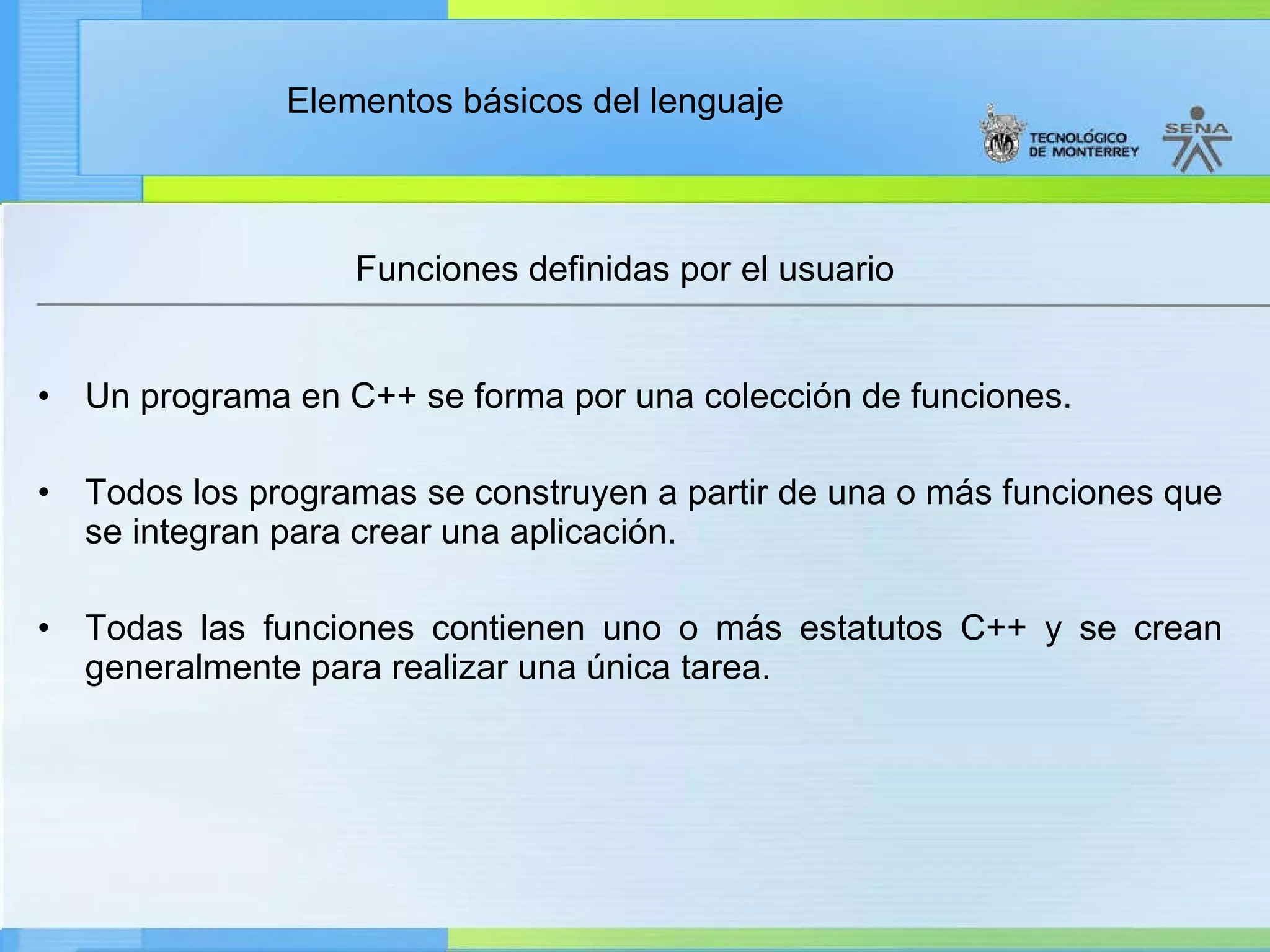 Elementos básicos del lenguaje

TECNOLÓGICO DE MONTERREY

SENA

Funciones definidas por el usuario

• Un programa en C++ se forma por una colección de funciones.

• Todos los programas se construyen a partir de una o más funciones que se integran para crear una aplicación.

• Todas las funciones contienen uno o más estatutos C++ y se crean generalmente para realizar una única tarea.